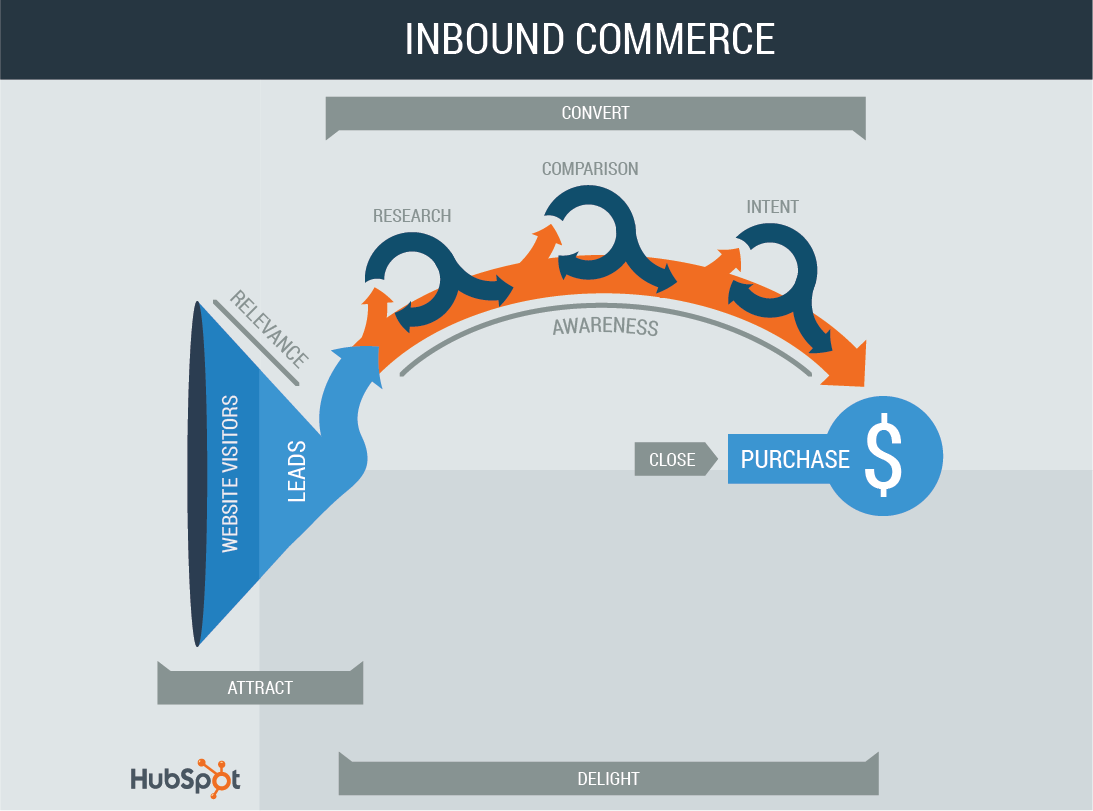 INBOUND COMMERCE

CONVERT

RESEARCH

COMPARISON

INTENT

RELEVANCE

AWARENESS

WEBSITE VISITORS

LEADS

CLOSE

PURCHASE

$

ATTRACT

HubSpot

DELIGHT